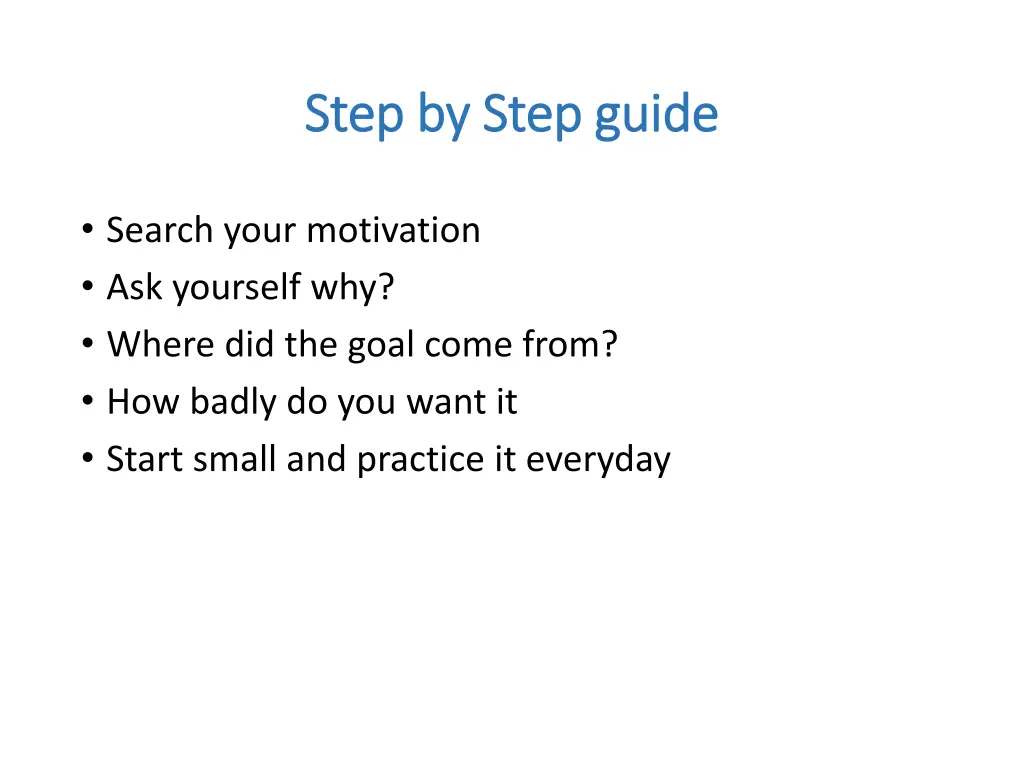 Step by Step guide

• Search your motivation
• Ask yourself why?
• Where did the goal come from?
• How badly do you want it
• Start small and practice it everyday